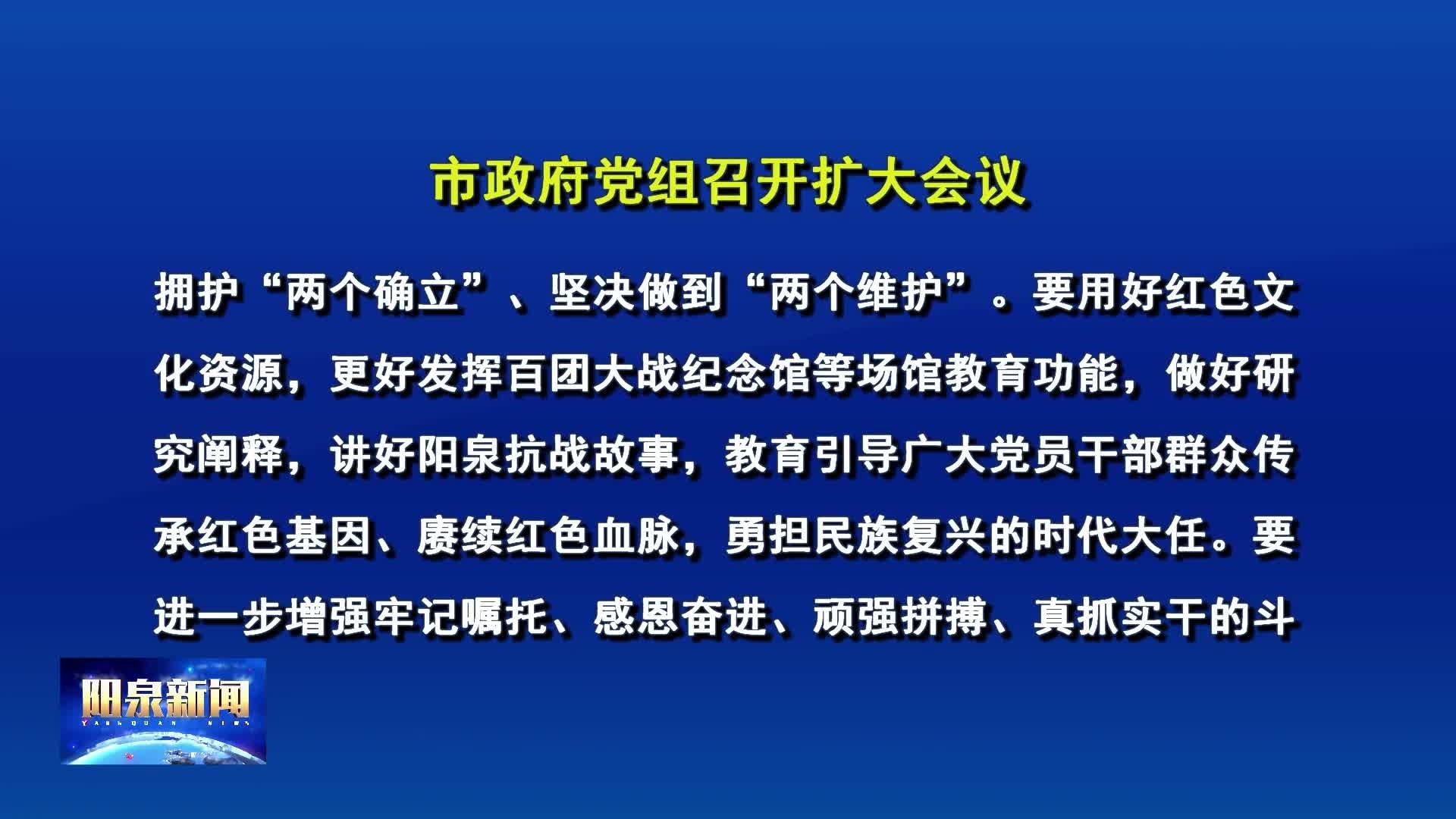 市政府党组召开扩大会议

拥护“两个确立”、坚决做到“两个维护”。要用好红色文化资源，更好发挥百团大战纪念馆等场馆教育功能，做好研究阐释，讲好阳泉抗战故事，教育引导广大党员干部群众传承红色基因、赓续红色血脉，勇担民族复兴的时代大任。要进一步增强牢记嘱托、感恩奋进、顽强拼搏、真抓实干的斗

阳泉新闻
YANGQUAN NEWS